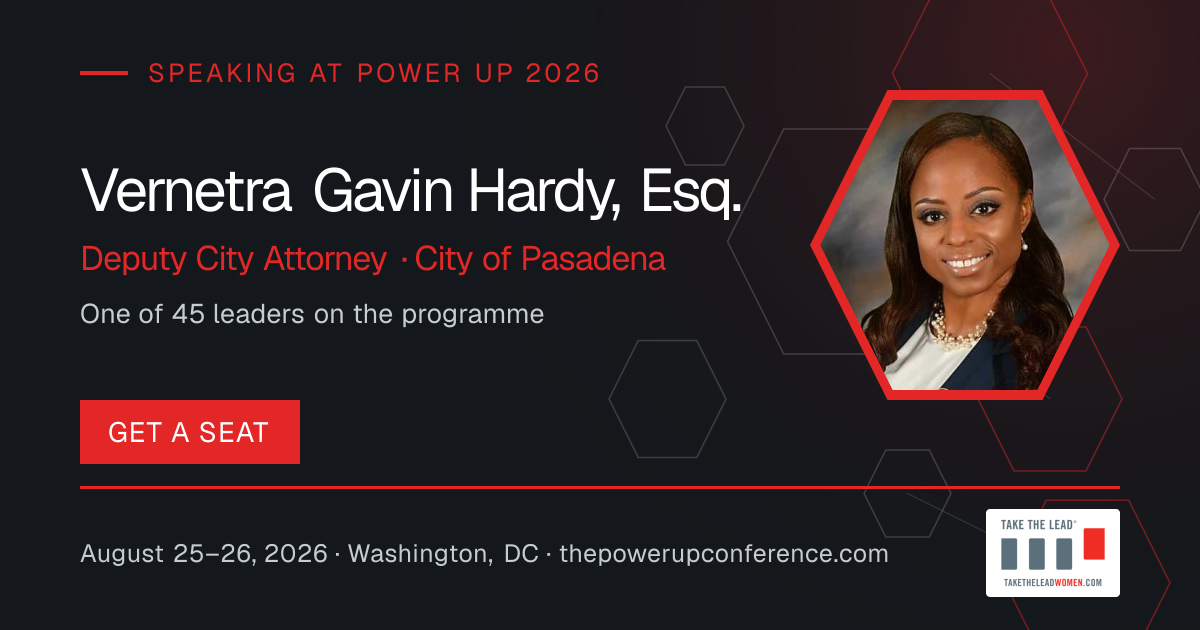 SPEAKING AT POWER UP 2026

Vernetra Gavin Hardy, Esq.

Deputy City Attorney · City of Pasadena

One of 45 leaders on the programme

GET A SEAT

August 25–26, 2026 · Washington, DC · thepowerupconference.com

TAKE THE LEAD®

TAKETHELEADWOMEN.COM